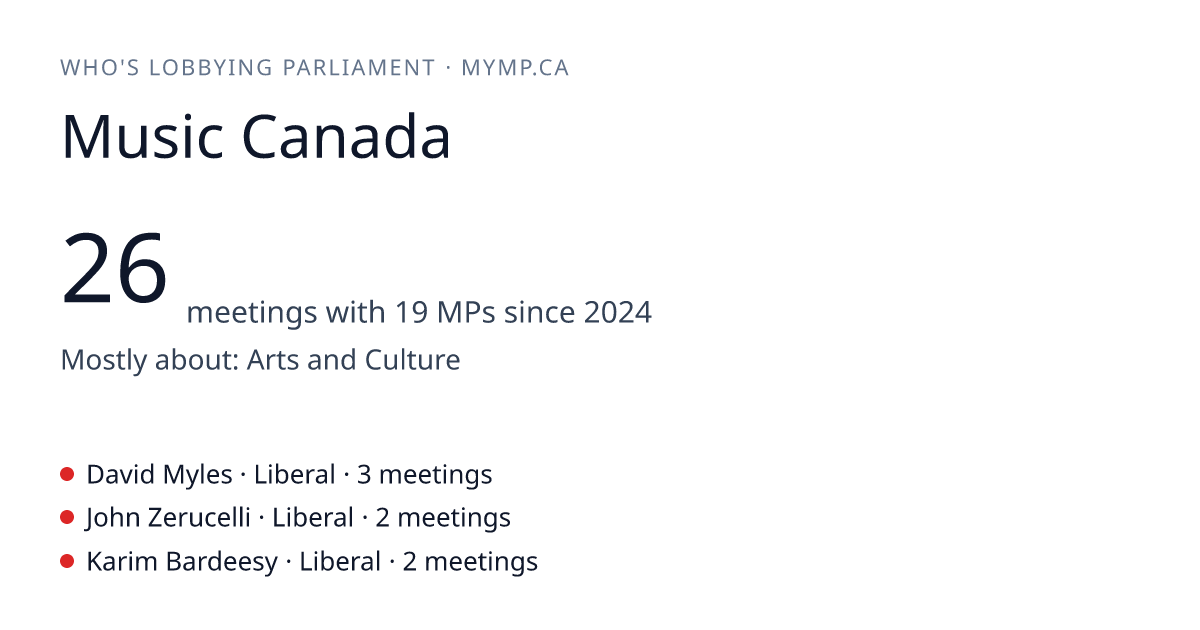 WHO'S LOBBYING PARLIAMENT · MYMP.CA

Music Canada

26 meetings with 19 MPs since 2024

Mostly about: Arts and Culture

David Myles · Liberal · 3 meetings
John Zerucelli · Liberal · 2 meetings
Karim Bardeesy · Liberal · 2 meetings